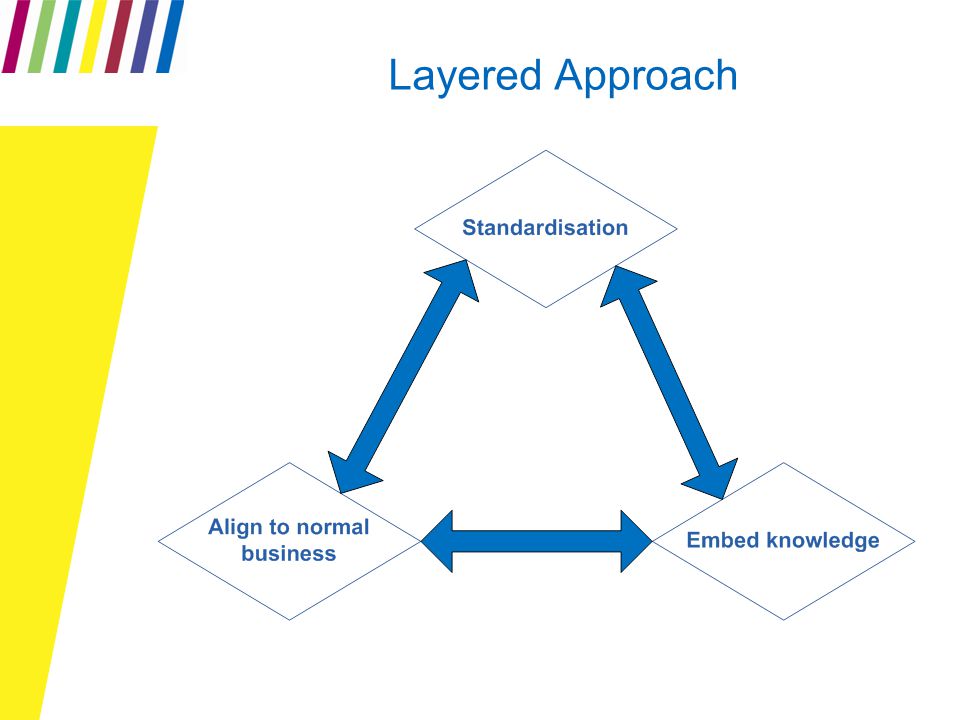 Layered Approach

Standardisation

Align to normal business

Embed knowledge